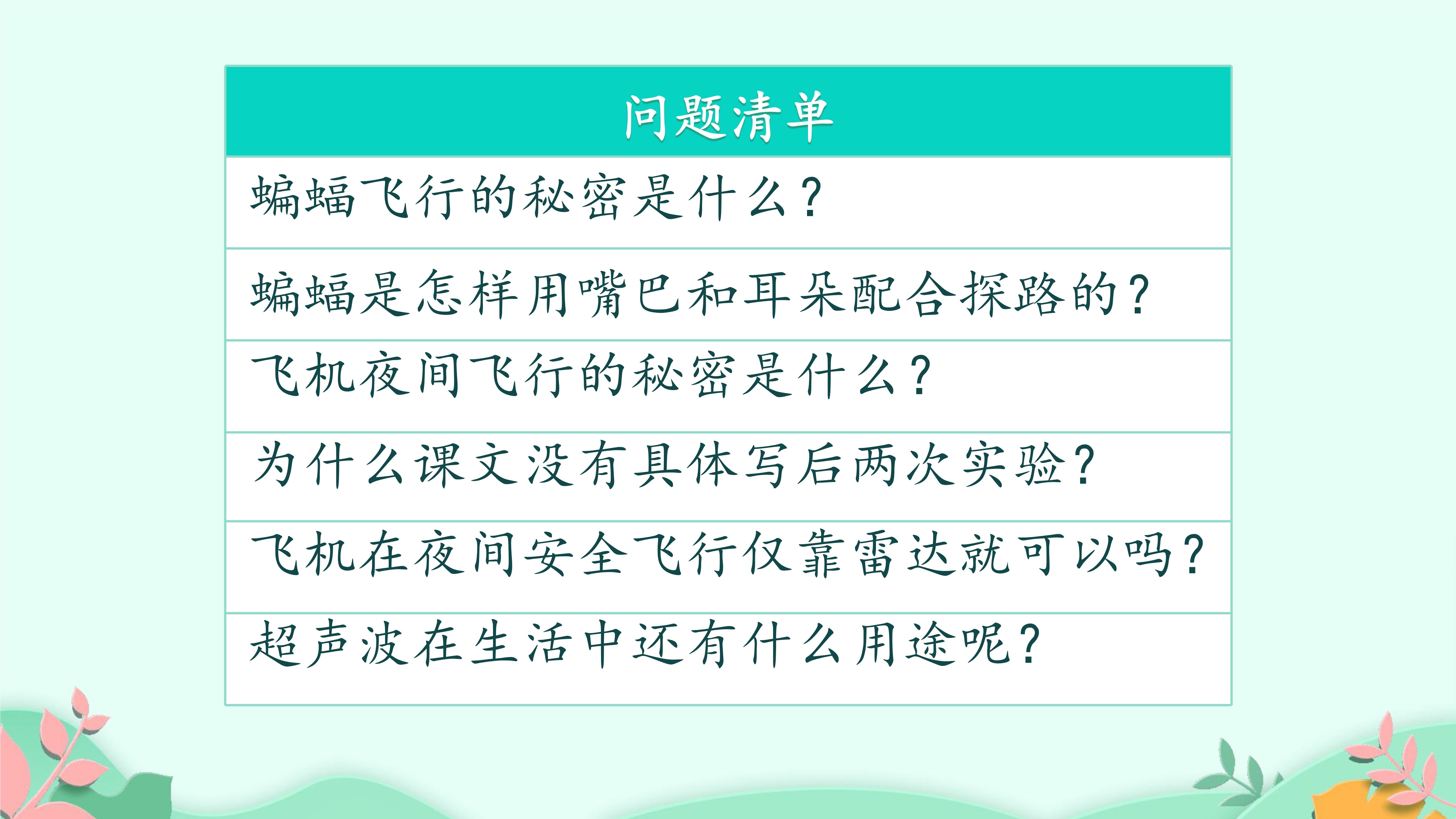 | 问题清单 |
|---|
| 蝙蝠飞行的秘密是什么？ |
| 蝙蝠是怎样用嘴巴和耳朵配合探路的？ |
| 飞机夜间飞行的秘密是什么？ |
| 为什么课文没有具体写后两次实验？ |
| 飞机在夜间安全飞行仅靠雷达就可以吗？ |
| 超声波在生活中还有什么用途呢？ |